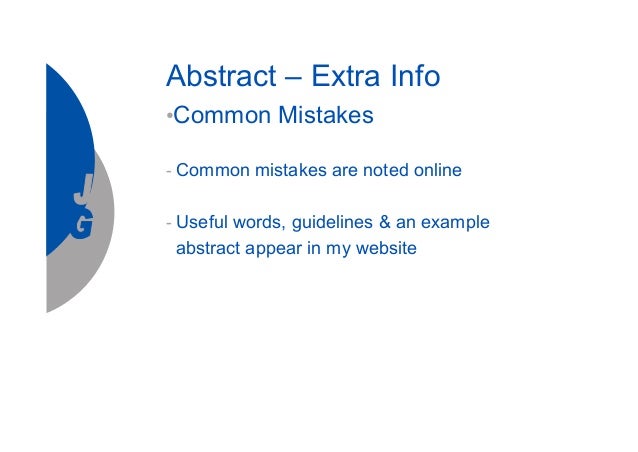 J
G

Abstract – Extra Info
•Common Mistakes

- Common mistakes are noted online

- Useful words, guidelines & an example abstract appear in my website